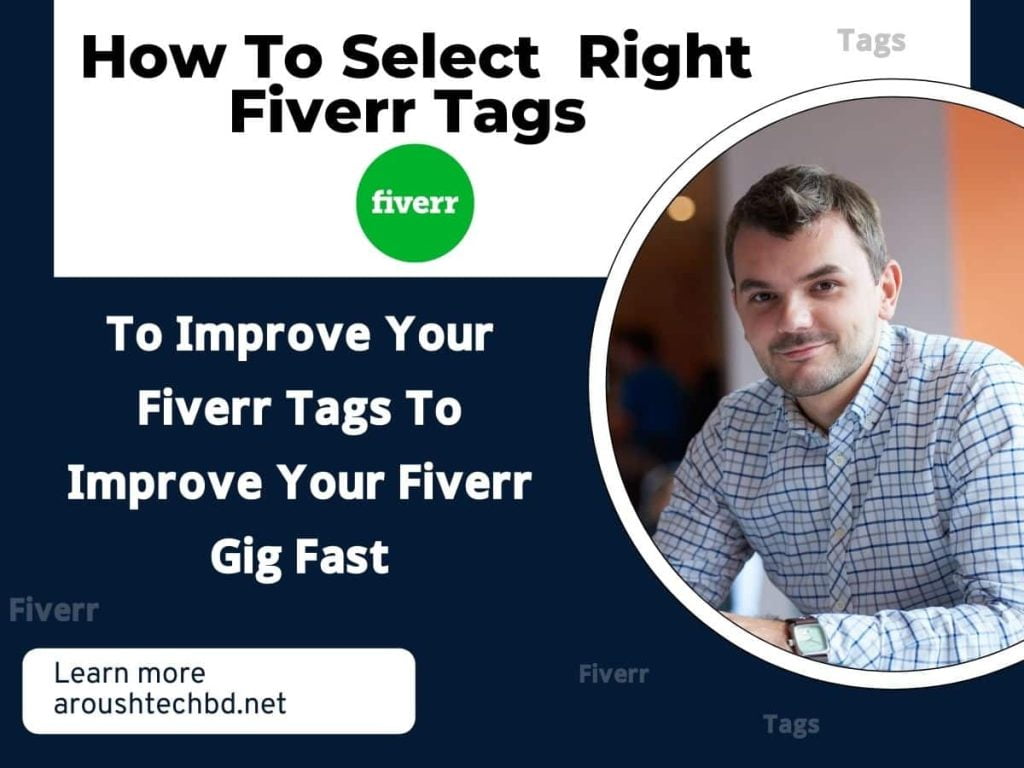 How To Select Right Fiverr Tags

Tags

fiverr

To Improve Your Fiverr Tags To Improve Your Fiverr Gig Fast

Fiverr

Learn more
aroushtechbd.net

Fiverr

Tags